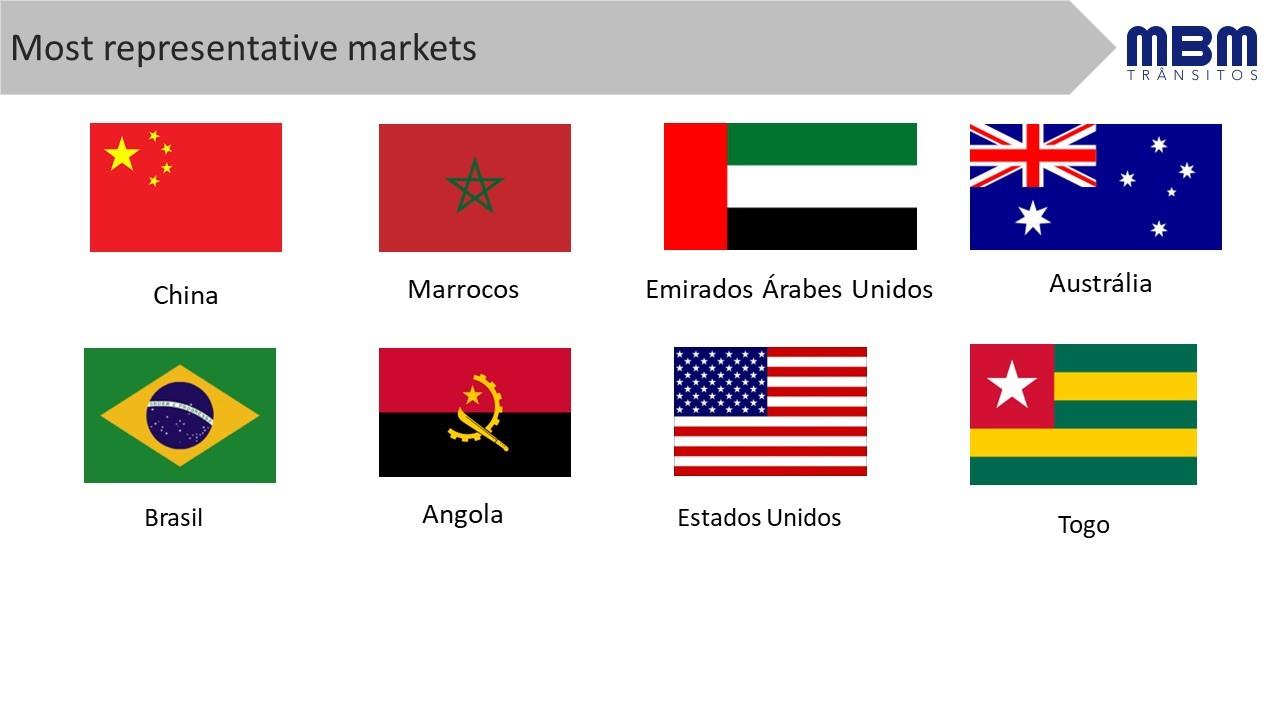 Most representative markets

MBM
TRÂNSITOS

China

Marrocos

Emirados Árabes Unidos

Austrália

Brasil

Angola

Estados Unidos

Togo